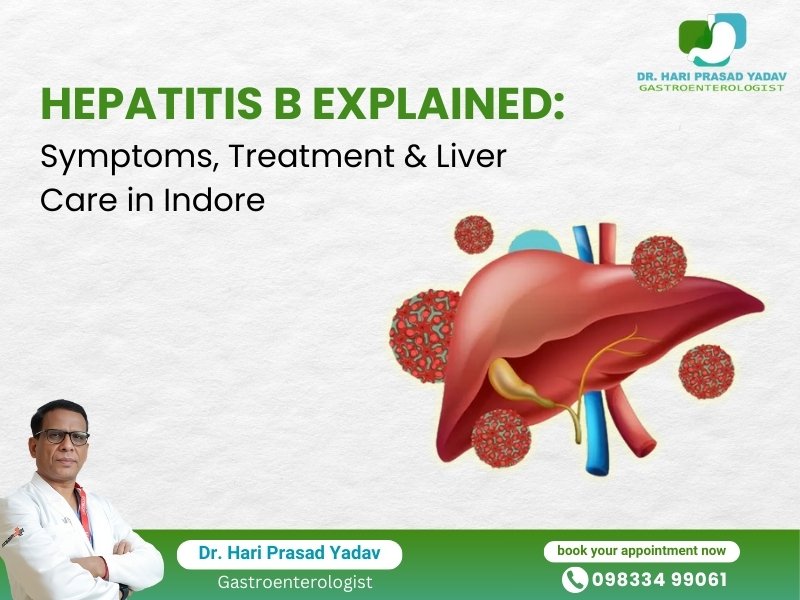 DR. HARI PRASAD YADAV
GASTROENTEROLOGIST

HEPATITIS B EXPLAINED:
Symptoms, Treatment & Liver Care in Indore

Dr. Hari Prasad Yadav
Gastroenterologist

book your appointment now
098334 99061